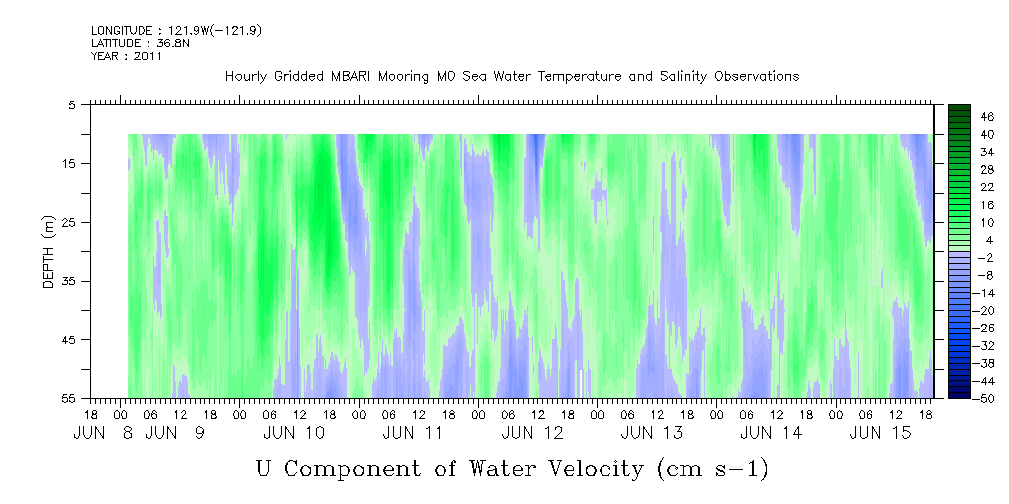 LONGITUDE : 121.9W(-121.9)
LATITUDE : 36.8N
YEAR : 2011

Hourly Gridded MBARI Mooring M0 Sea Water Temperature and Salinity Observations

DEPTH (m)

5
15
25
35
45
55

46
40
34
28
22
16
10
4
-2
-8
-14
-20
-26
-32
-38
-44
-50

18 00 06 12 18 00 06 12 18 00 06 12 18 00 06 12 18 00 06 12 18 00 06 12 18 00 06 12 18 00 06 12 18
JUN 8 JUN 9 JUN 10 JUN 11 JUN 12 JUN 13 JUN 14 JUN 15

U Component of Water Velocity (cm s-1)